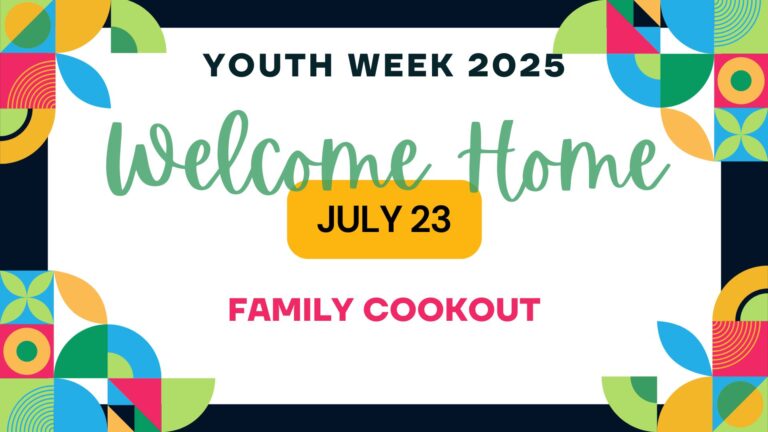 YOUTH WEEK 2025

Welcome Home

JULY 23

FAMILY COOKOUT